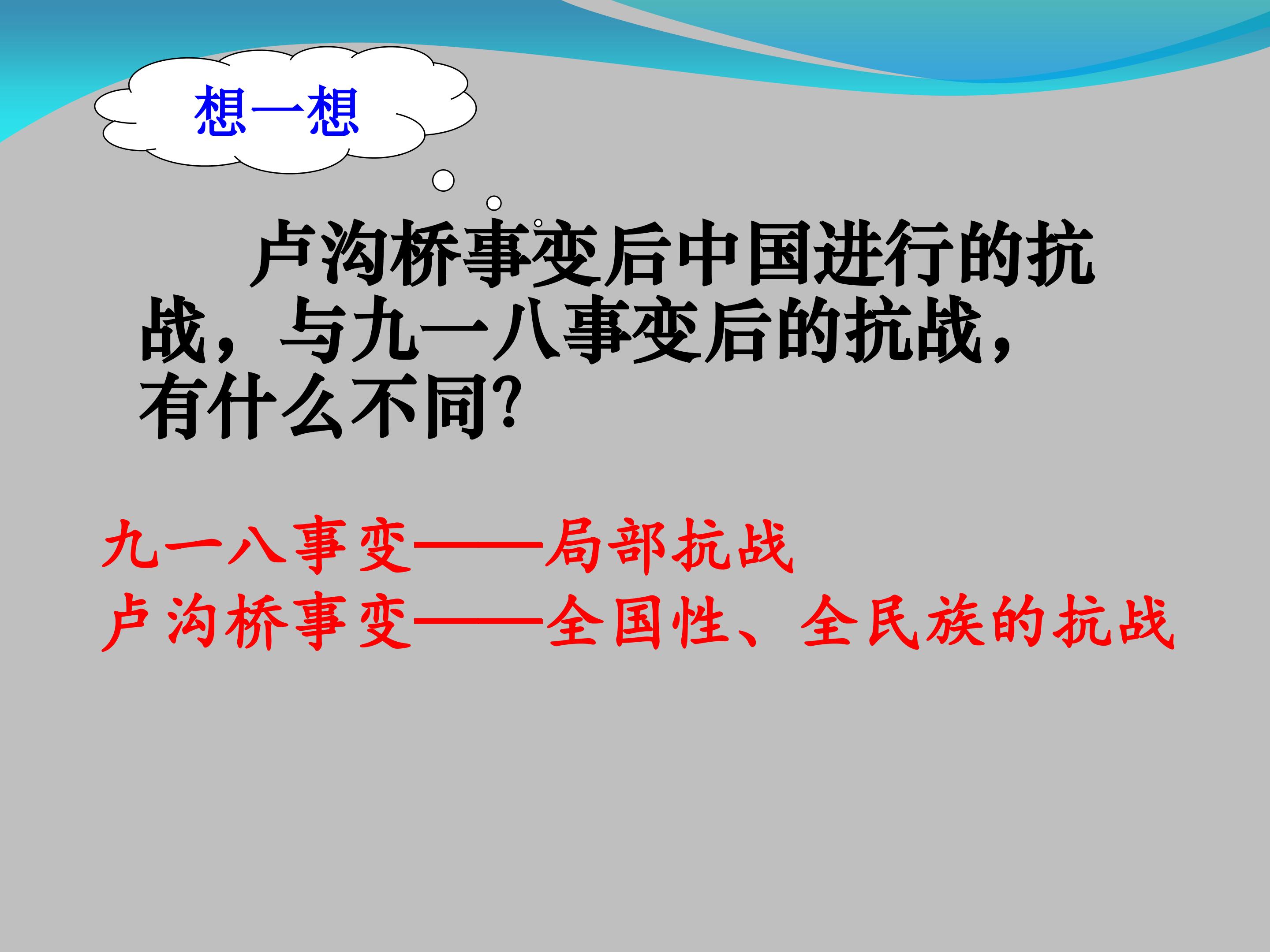 想一想

卢沟桥事变后中国进行的抗战，与九一八事变后的抗战，有什么不同?

九一八事变——局部抗战
卢沟桥事变——全国性、全民族的抗战